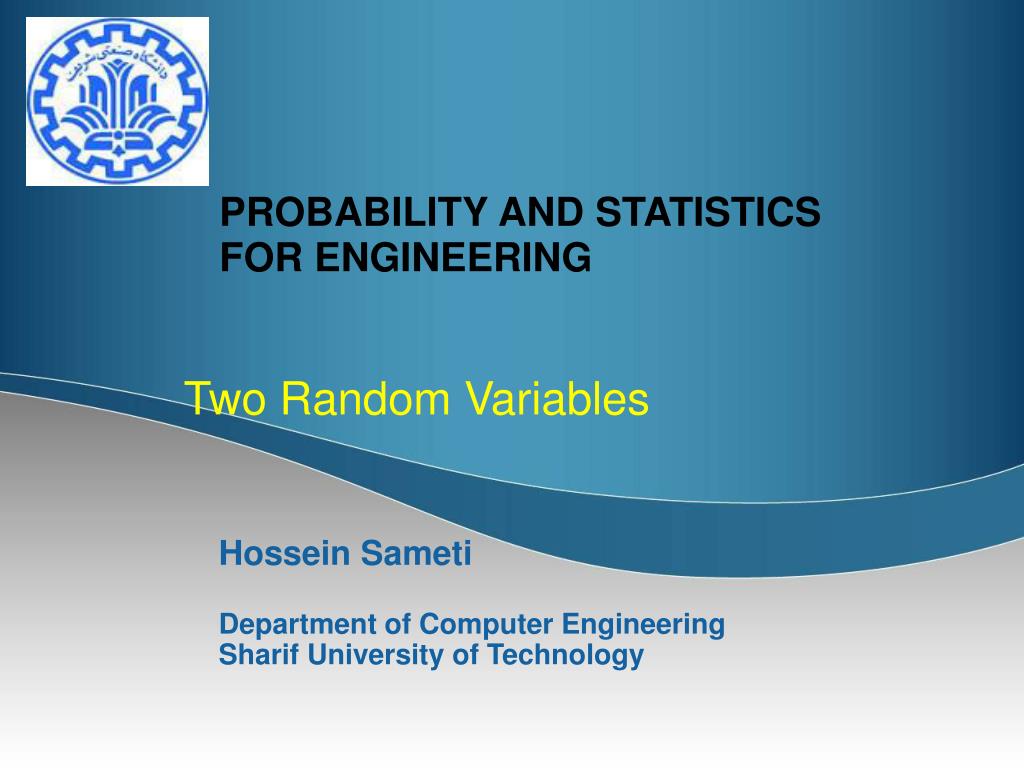 دانشگاه صنعتی شریف

PROBABILITY AND STATISTICS FOR ENGINEERING

Two Random Variables

Hossein Sameti

Department of Computer Engineering
Sharif University of Technology